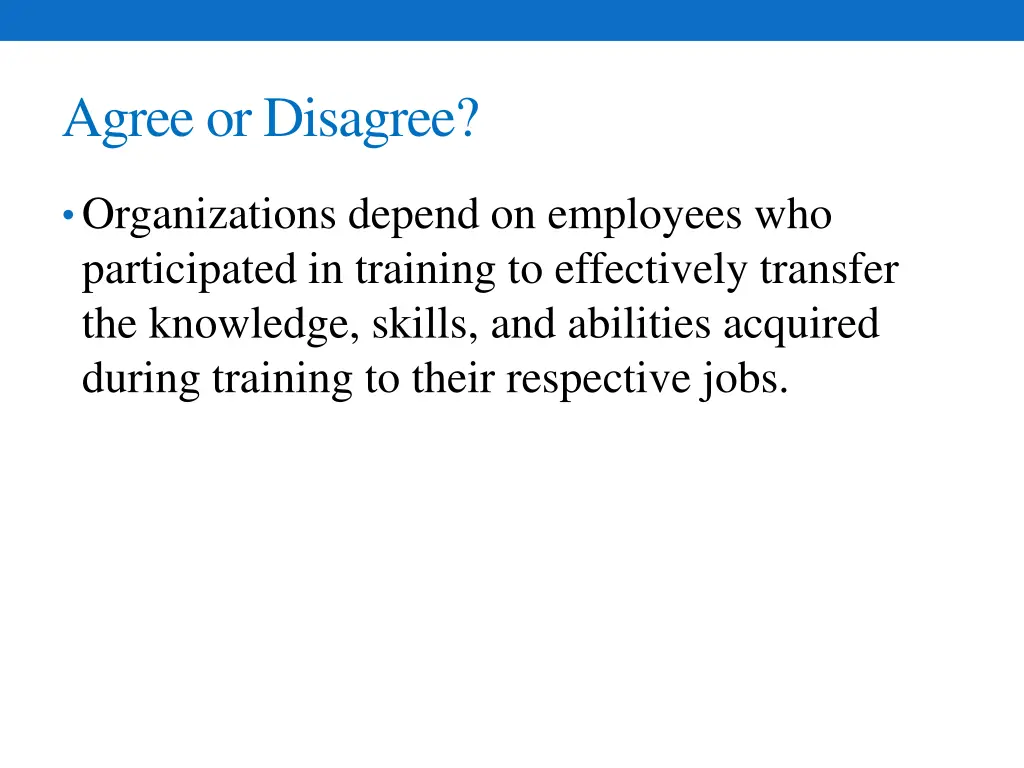 Agree or Disagree?

• Organizations depend on employees who participated in training to effectively transfer the knowledge, skills, and abilities acquired during training to their respective jobs.